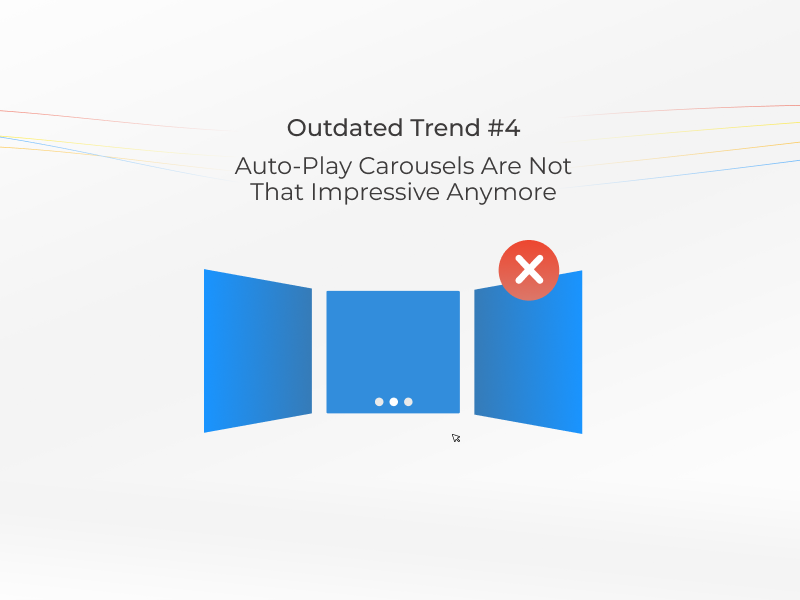 Outdated Trend #4

Auto-Play Carousels Are Not That Impressive Anymore